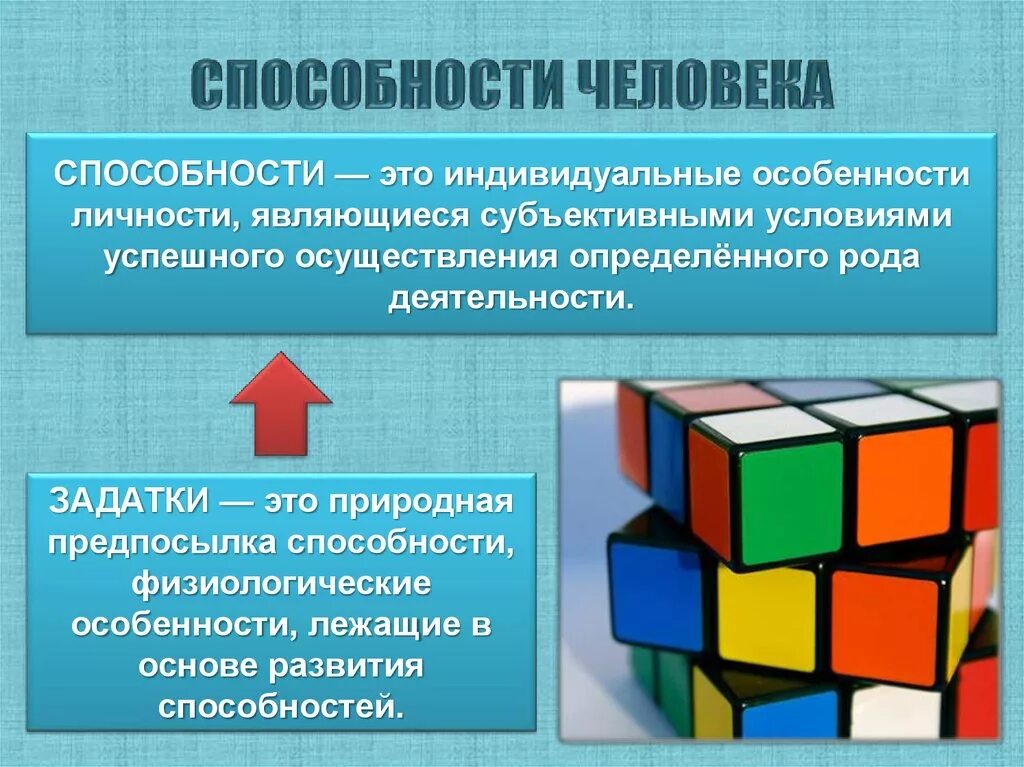 СПОСОБНОСТИ ЧЕЛОВЕКА

СПОСОБНОСТИ — это индивидуальные особенности личности, являющиеся субъективными условиями успешного осуществления определённого рода деятельности.

ЗАДАТКИ — это природная предпосылка способности, физиологические особенности, лежащие в основе развития способностей.